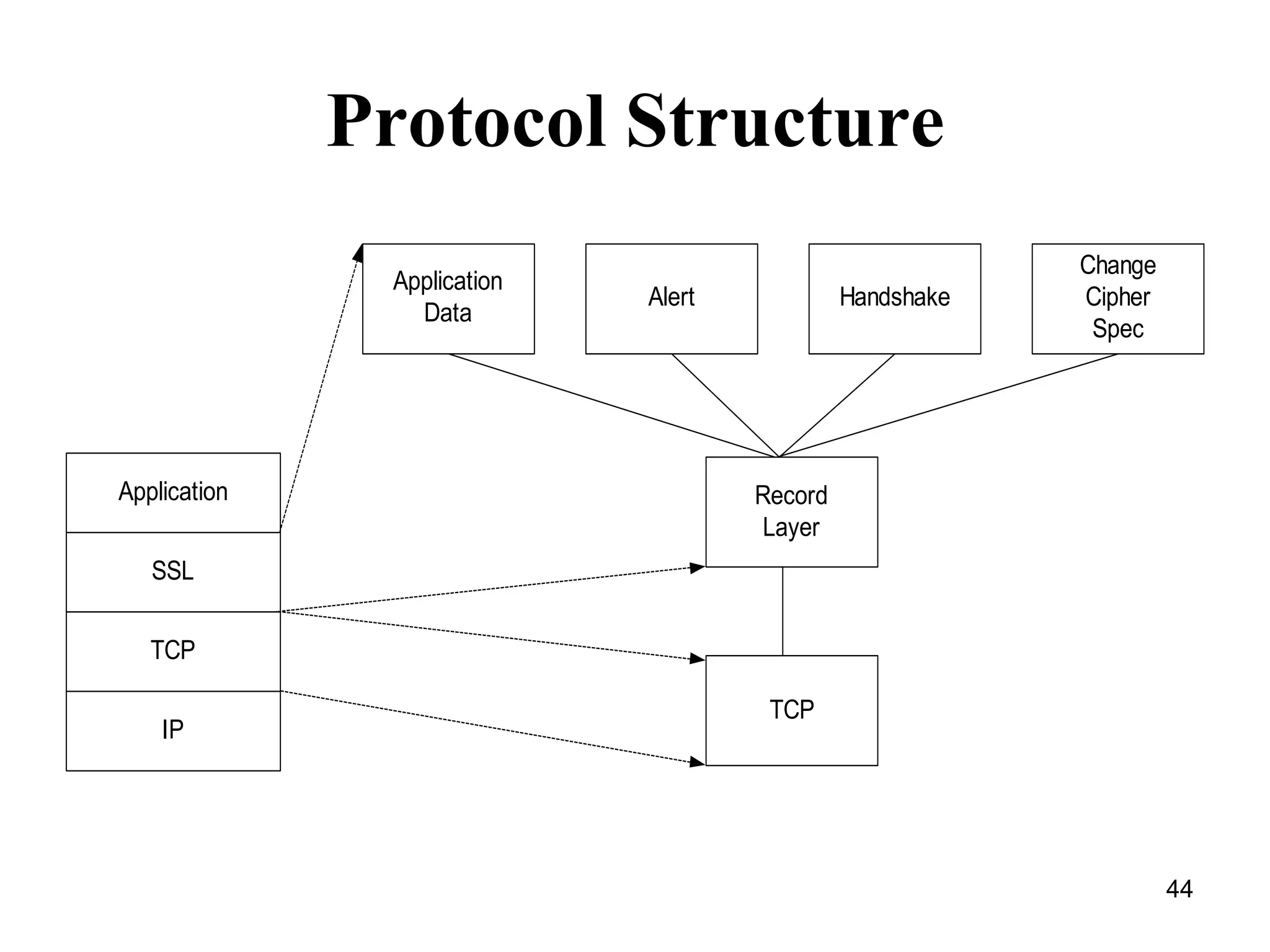 Protocol Structure

Application Data

Alert

Handshake

Change Cipher Spec

Application

SSL

TCP

IP

Record Layer

TCP

44